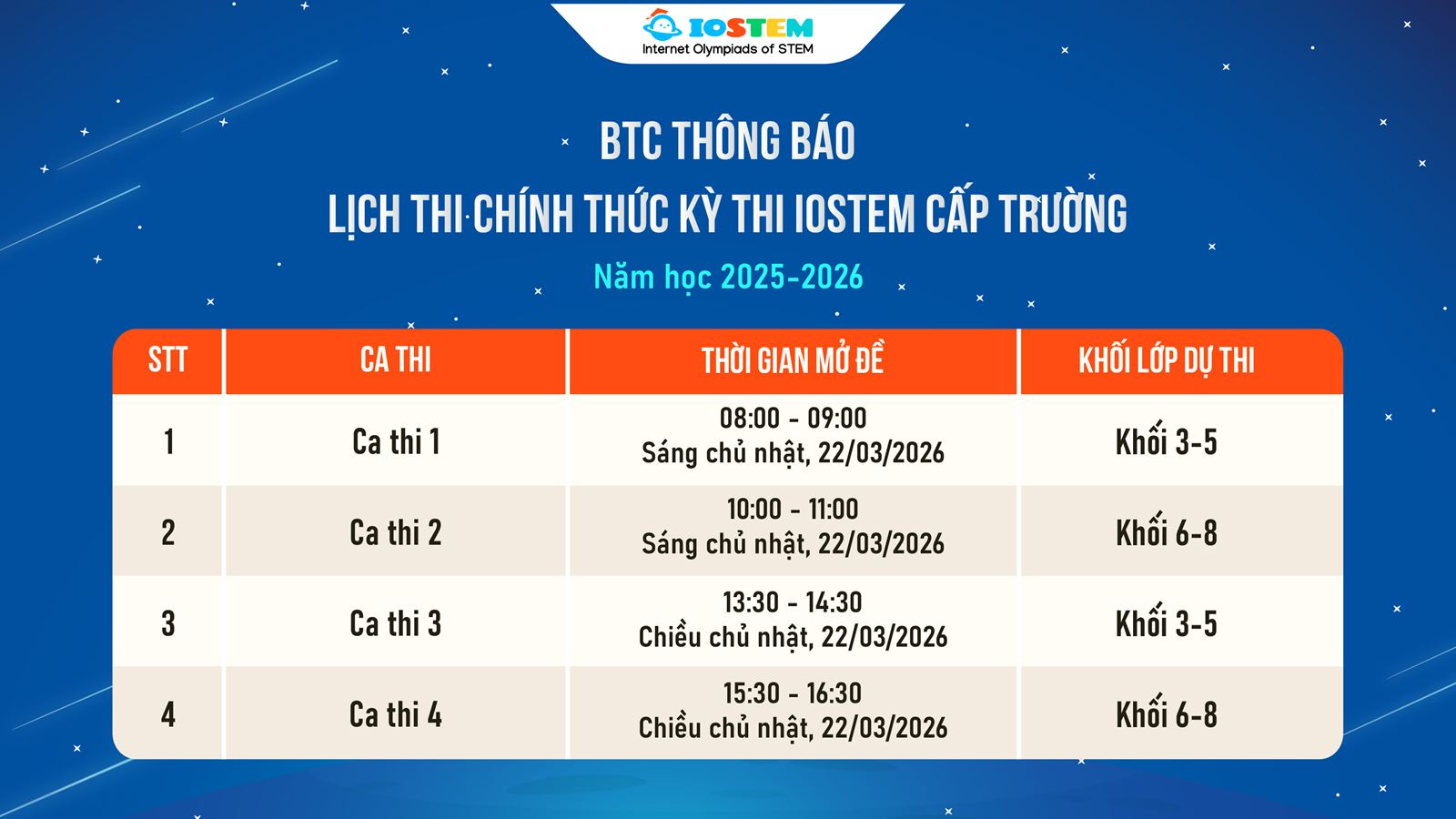 IOSTEM
Internet Olympiads of STEM

BTC THÔNG BÁO
LỊCH THI CHÍNH THỨC KỲ THI IOSTEM CẤP TRƯỜNG
Năm học 2025-2026

| STT | CA THI | THỜI GIAN MỞ ĐỀ | KHỐI LỚP DỰ THI |
|---|---|---|---|
| 1 | Ca thi 1 | 08:00 - 09:00 Sáng chủ nhật, 22/03/2026 | Khối 3-5 |
| 2 | Ca thi 2 | 10:00 - 11:00 Sáng chủ nhật, 22/03/2026 | Khối 6-8 |
| 3 | Ca thi 3 | 13:30 - 14:30 Chiều chủ nhật, 22/03/2026 | Khối 3-5 |
| 4 | Ca thi 4 | 15:30 - 16:30 Chiều chủ nhật, 22/03/2026 | Khối 6-8 |